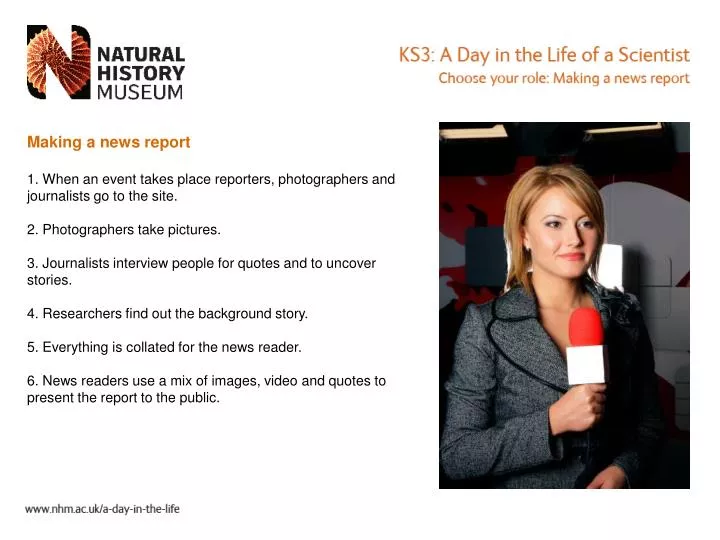 NATURAL HISTORY MUSEUM

KS3: A Day in the Life of a Scientist
Choose your role: Making a news report

Making a news report

1. When an event takes place reporters, photographers and journalists go to the site.

2. Photographers take pictures.

3. Journalists interview people for quotes and to uncover stories.

4. Researchers find out the background story.

5. Everything is collated for the news reader.

6. News readers use a mix of images, video and quotes to present the report to the public.

www.nhm.ac.uk/a-day-in-the-life